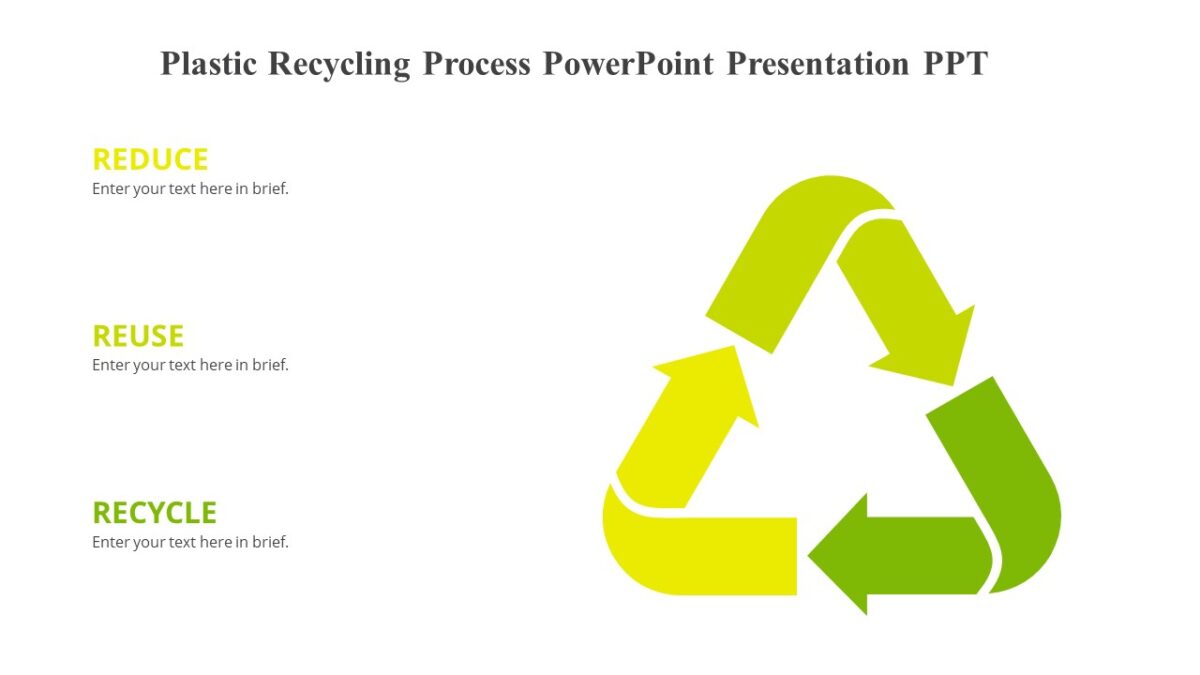 Plastic Recycling Process PowerPoint Presentation PPT

REDUCE
Enter your text here in brief.

REUSE
Enter your text here in brief.

RECYCLE
Enter your text here in brief.